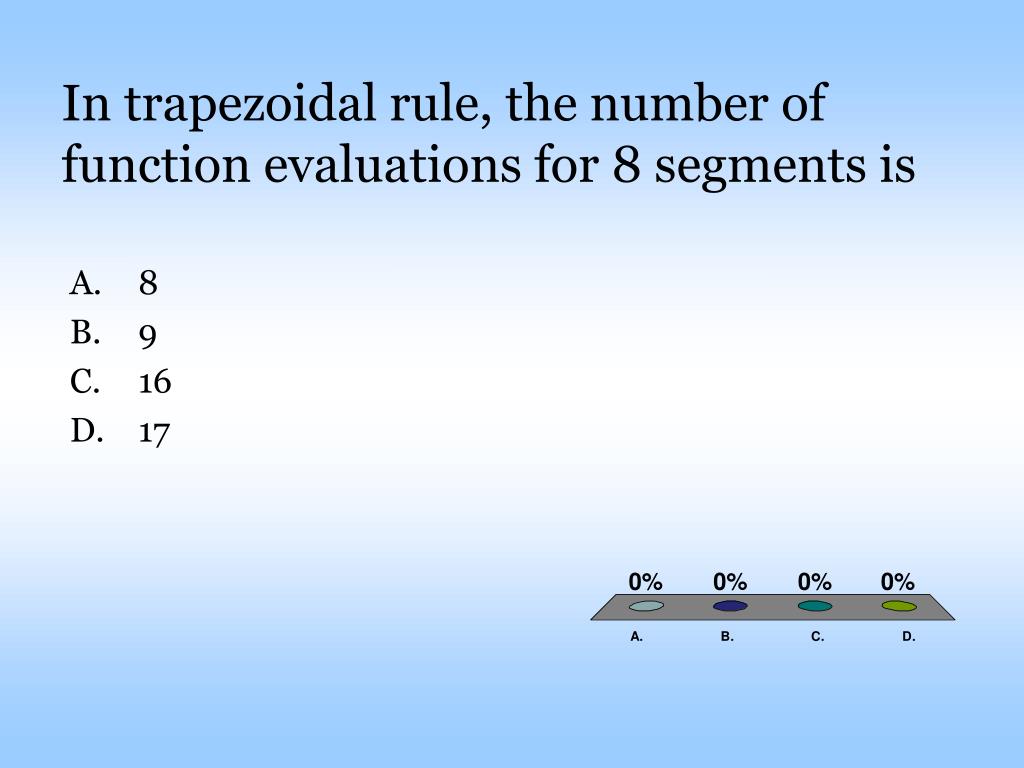 In trapezoidal rule, the number of function evaluations for 8 segments is

A. 8
B. 9
C. 16
D. 17

0% 0% 0% 0%

A. B. C. D.